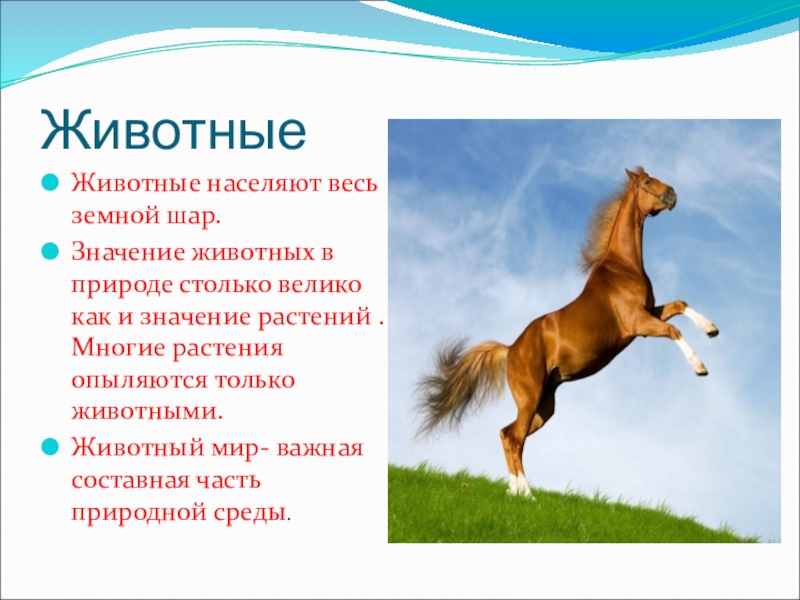 Животные

Животные населяют весь земной шар.

Значение животных в природе столько велико как и значение растений . Многие растения опыляются только животными.

Животный мир- важная составная часть природной среды.